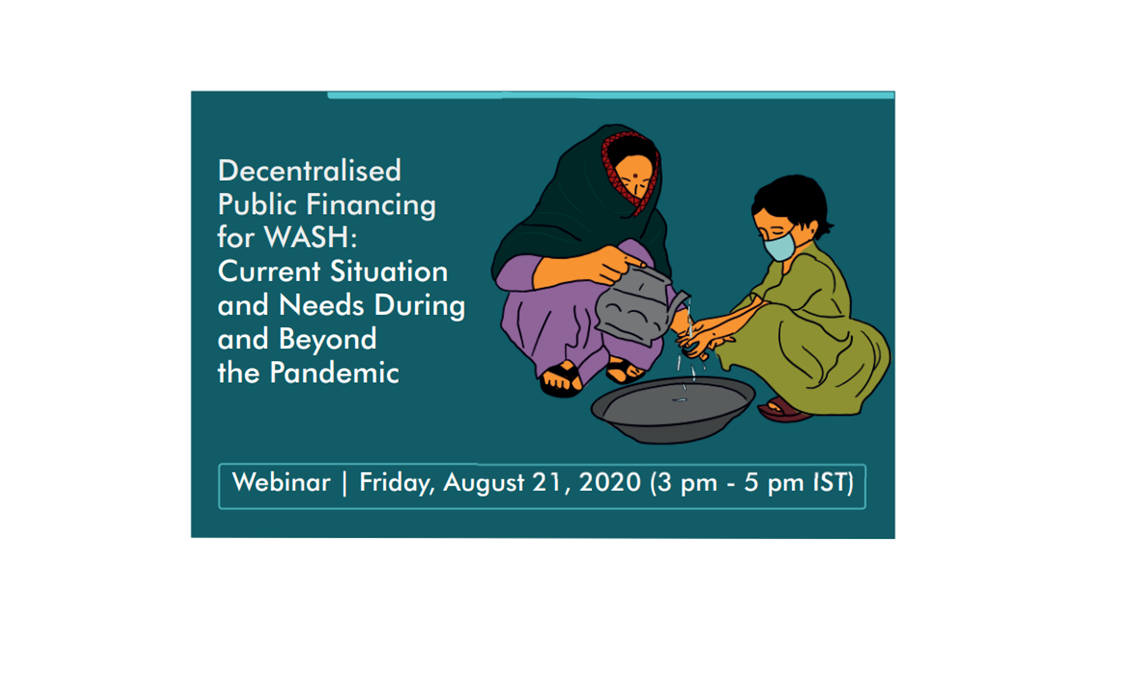 Decentralised Public Financing for WASH: Current Situation and Needs During and Beyond the Pandemic

Webinar | Friday, August 21, 2020 (3 pm - 5 pm IST)